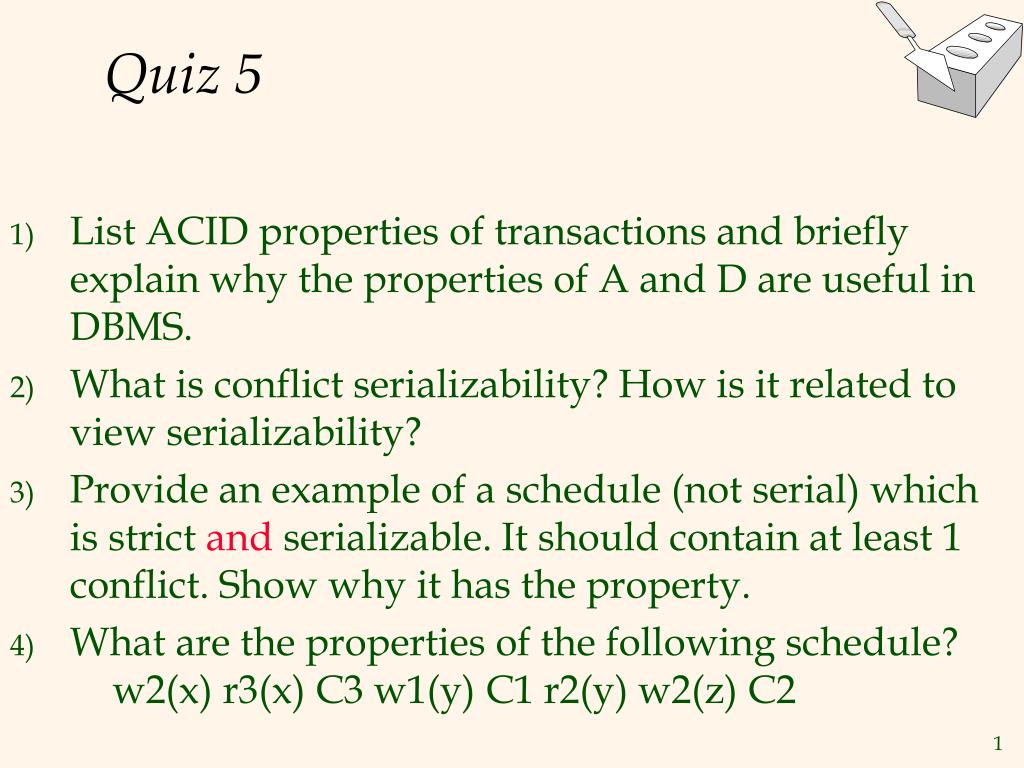 Quiz 5

1) List ACID properties of transactions and briefly explain why the properties of A and D are useful in DBMS.

2) What is conflict serializability? How is it related to view serializability?

3) Provide an example of a schedule (not serial) which is strict and serializable. It should contain at least 1 conflict. Show why it has the property.

4) What are the properties of the following schedule?
w2(x) r3(x) C3 w1(y) C1 r2(y) w2(z) C2

1